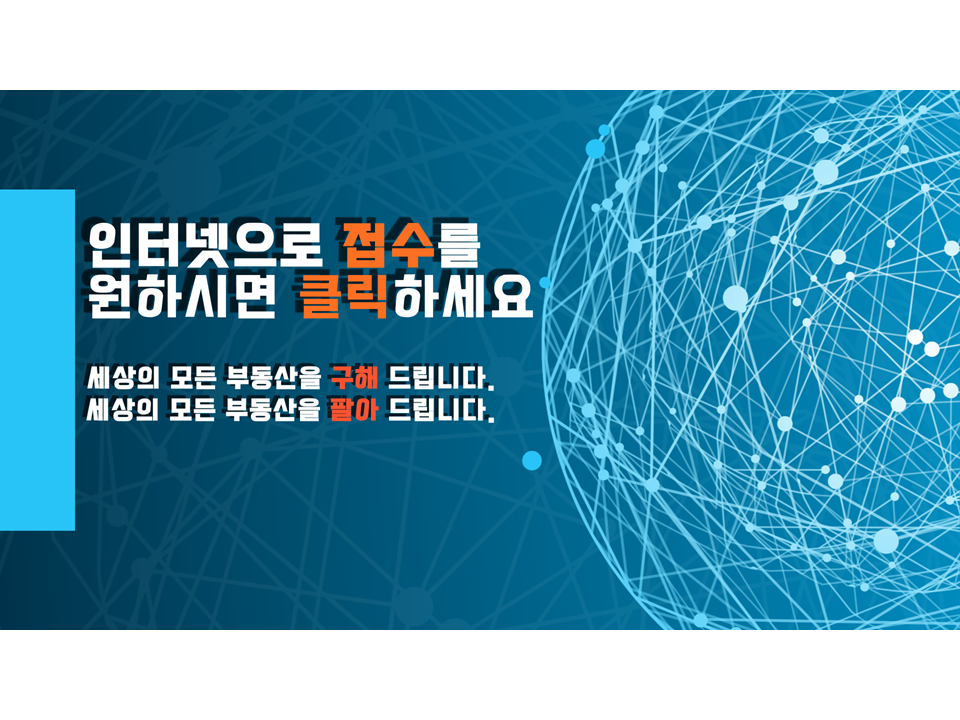 인터넷으로 접수를
원하시면 클릭하세요

세상의 모든 부동산을 구해 드립니다.
세상의 모든 부동산을 팔아 드립니다.